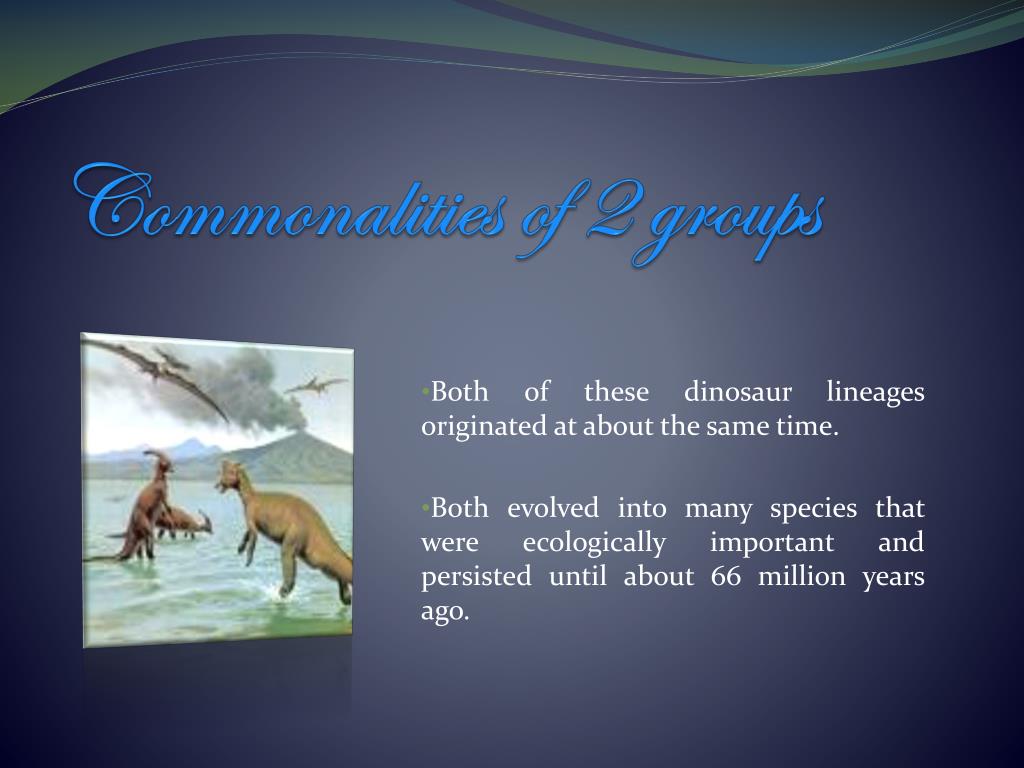 Commonalities of 2 groups

•Both of these dinosaur lineages originated at about the same time.

•Both evolved into many species that were ecologically important and persisted until about 66 million years ago.